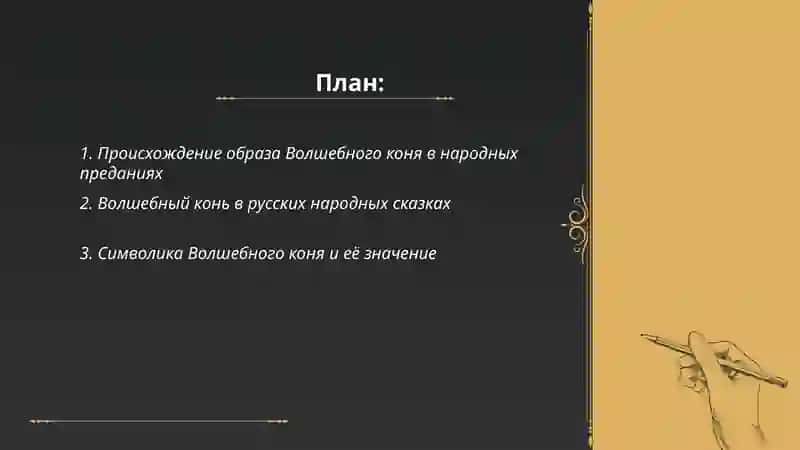 План:

1. Происхождение образа Волшебного коня в народных преданиях

2. Волшебный конь в русских народных сказках

3. Символика Волшебного коня и её значение